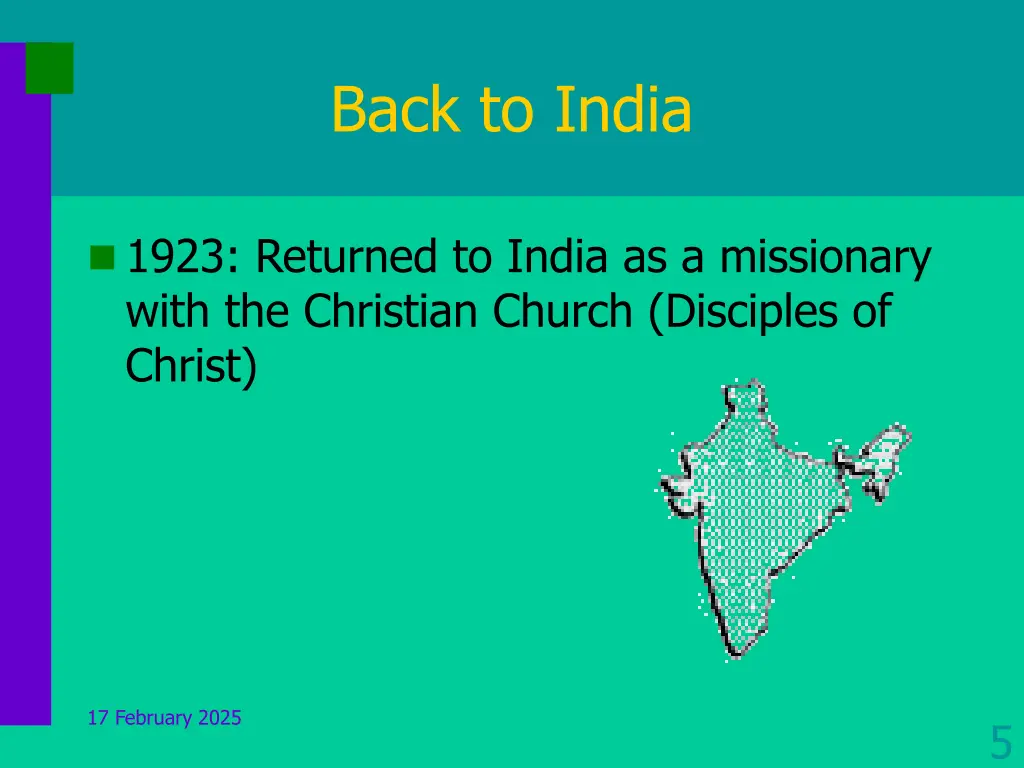 Back to India

1923: Returned to India as a missionary with the Christian Church (Disciples of Christ)

17 February 2025

5